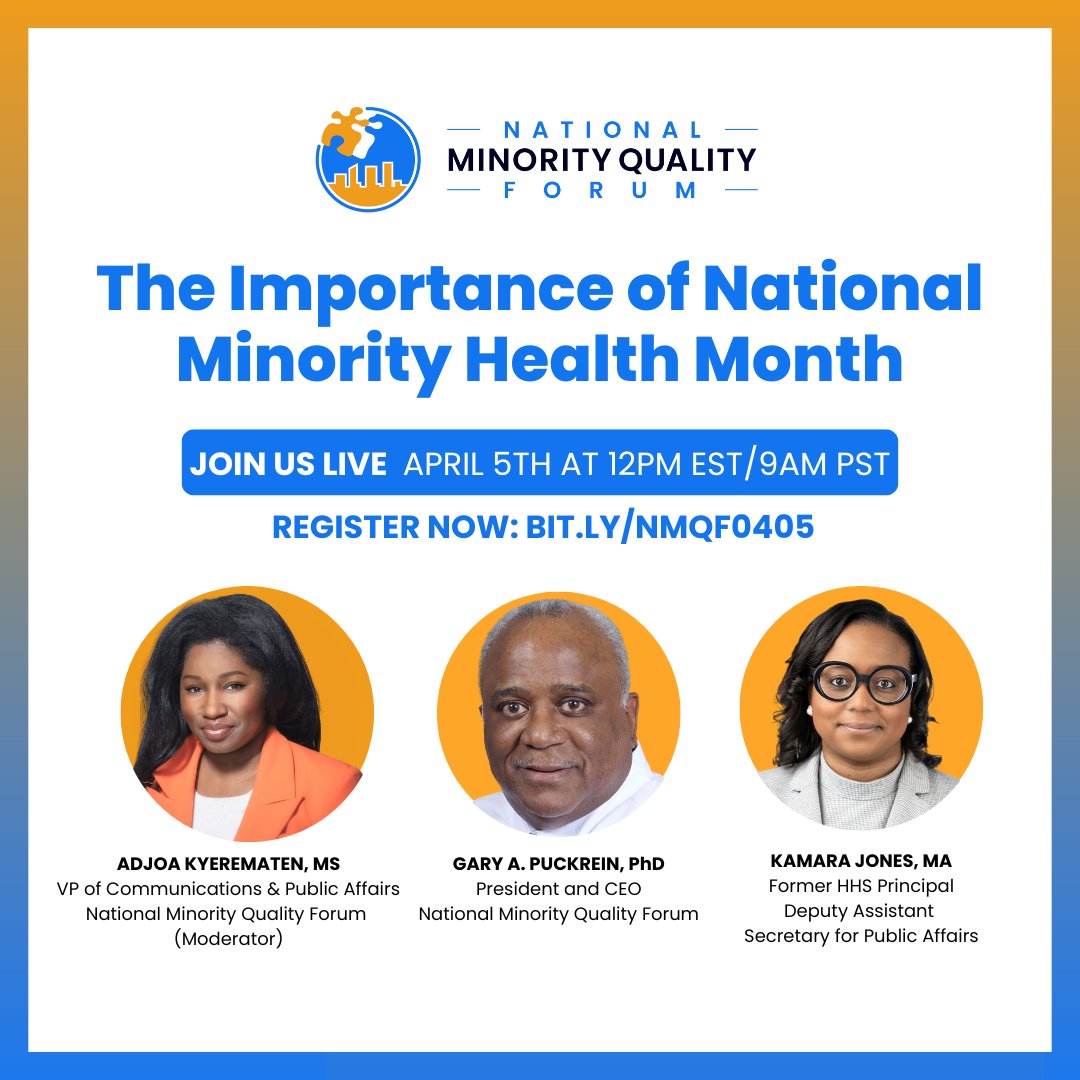 NATIONAL
MINORITY QUALITY
FORUM

The Importance of National Minority Health Month

JOIN US LIVE APRIL 5TH AT 12PM EST/9AM PST

REGISTER NOW: BIT.LY/NMQF0405

ADJOA KYEREMATEN, MS
VP of Communications & Public Affairs
National Minority Quality Forum
(Moderator)

GARY A. PUCKREIN, PhD
President and CEO
National Minority Quality Forum

KAMARA JONES, MA
Former HHS Principal
Deputy Assistant
Secretary for Public Affairs